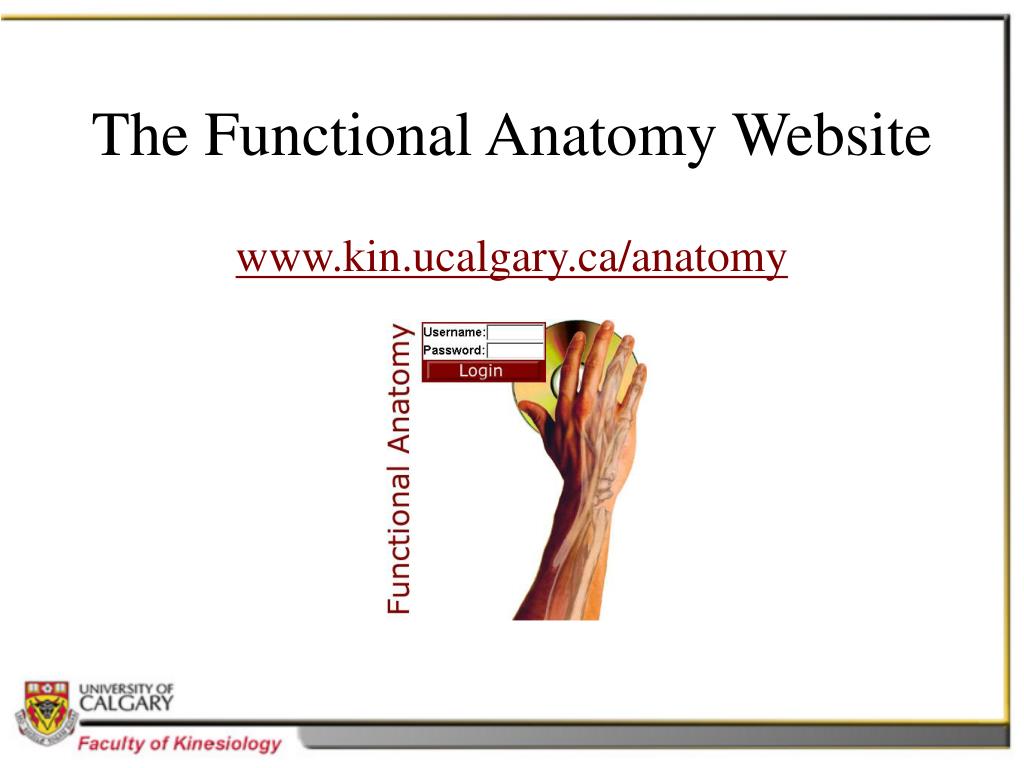 The Functional Anatomy Website

www.kin.ucalgary.ca/anatomy

Functional Anatomy

Username:
Password:
Login

UNIVERSITY OF CALGARY

Faculty of Kinesiology